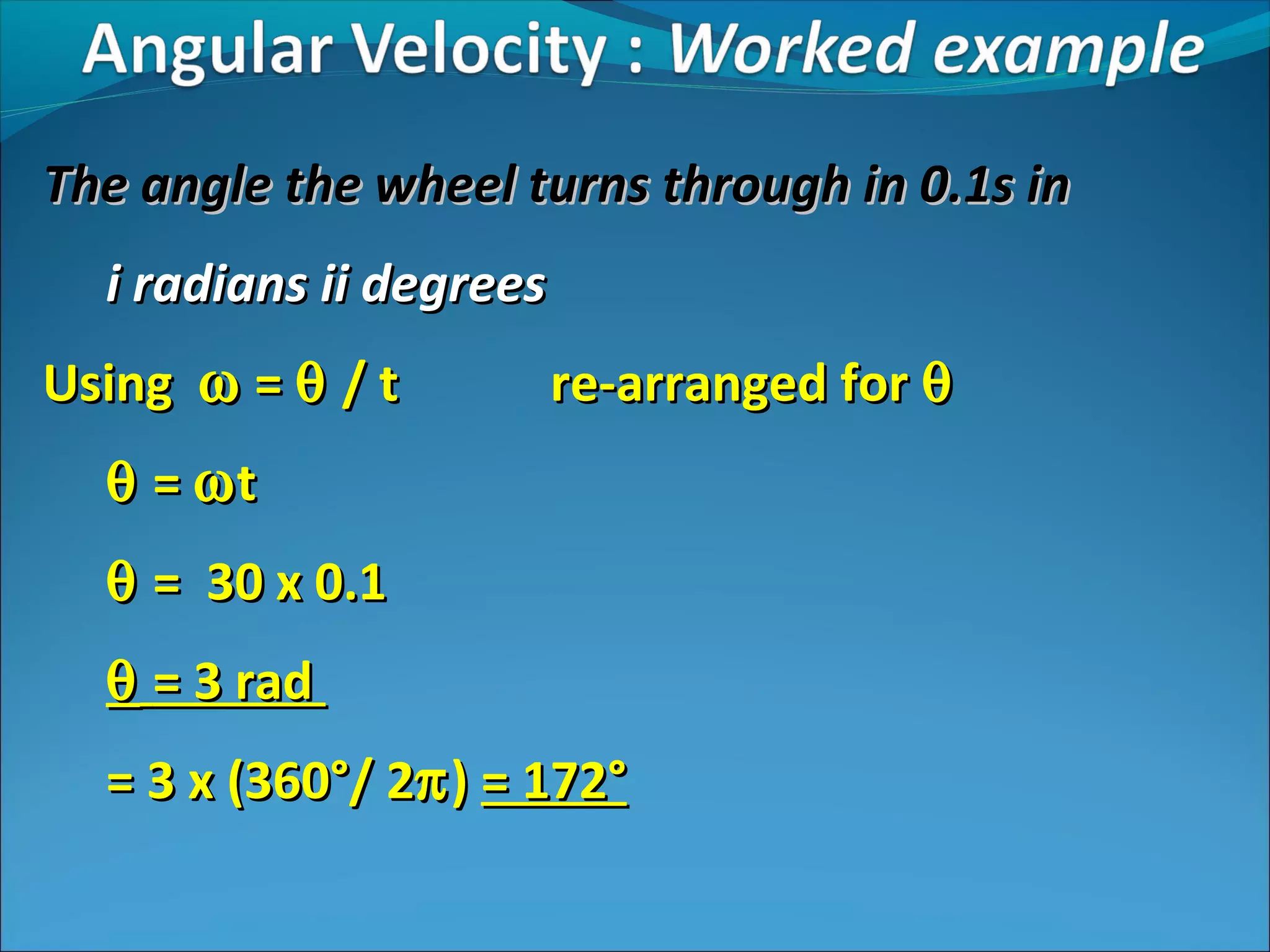 Angular Velocity : Worked example

The angle the wheel turns through in 0.1s in

i radians ii degrees

Using $\omega = \theta / t$ re-arranged for $\theta$

$\theta = \omega t$

$\theta = 30 \times 0.1$

$\theta = 3$ rad

$= 3 \times (360° / 2\pi) = 172°$